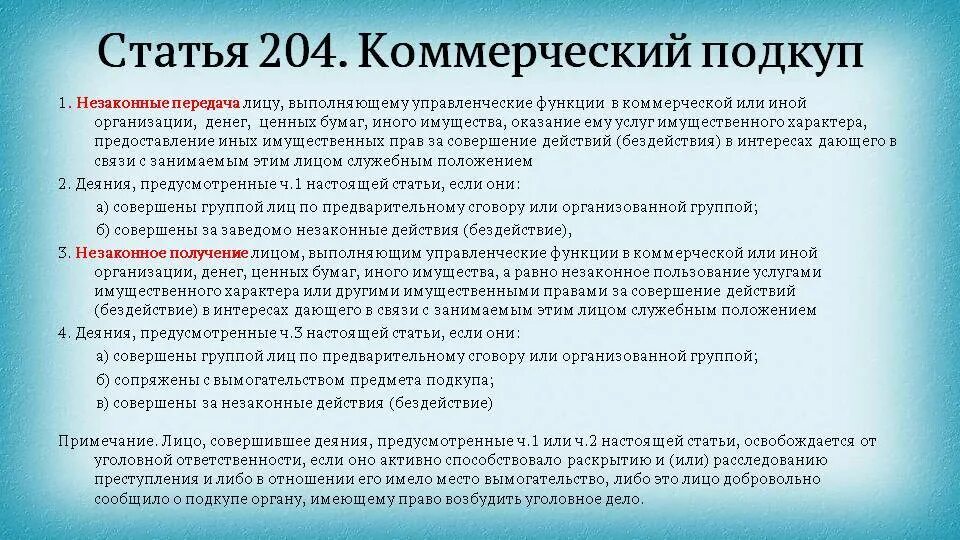 Статья 204. Коммерческий подкуп

1. Незаконные передача лицу, выполняющему управленческие функции в коммерческой или иной организации, денег, ценных бумаг, иного имущества, оказание ему услуг имущественного характера, предоставление иных имущественных прав за совершение действий (бездействия) в интересах дающего в связи с занимаемым этим лицом служебным положением

2. Деяния, предусмотренные ч.1 настоящей статьи, если они:

а) совершены группой лиц по предварительному сговору или организованной группой;

б) совершены за заведомо незаконные действия (бездействие),

3. Незаконное получение лицом, выполняющим управленческие функции в коммерческой или иной организации, денег, ценных бумаг, иного имущества, а равно незаконное пользование услугами имущественного характера или другими имущественными правами за совершение действий (бездействие) в интересах дающего в связи с занимаемым этим лицом служебным положением

4. Деяния, предусмотренные ч.3 настоящей статьи, если они:

а) совершены группой лиц по предварительному сговору или организованной группой;

б) сопряжены с вымогательством предмета подкупа;

в) совершены за незаконные действия (бездействие)

Примечание. Лицо, совершившее деяния, предусмотренные ч.1 или ч.2 настоящей статьи, освобождается от уголовной ответственности, если оно активно способствовало раскрытию и (или) расследованию преступления и либо в отношении его имело место вымогательство, либо это лицо добровольно сообщило о подкупе органу, имеющему право возбудить уголовное дело.